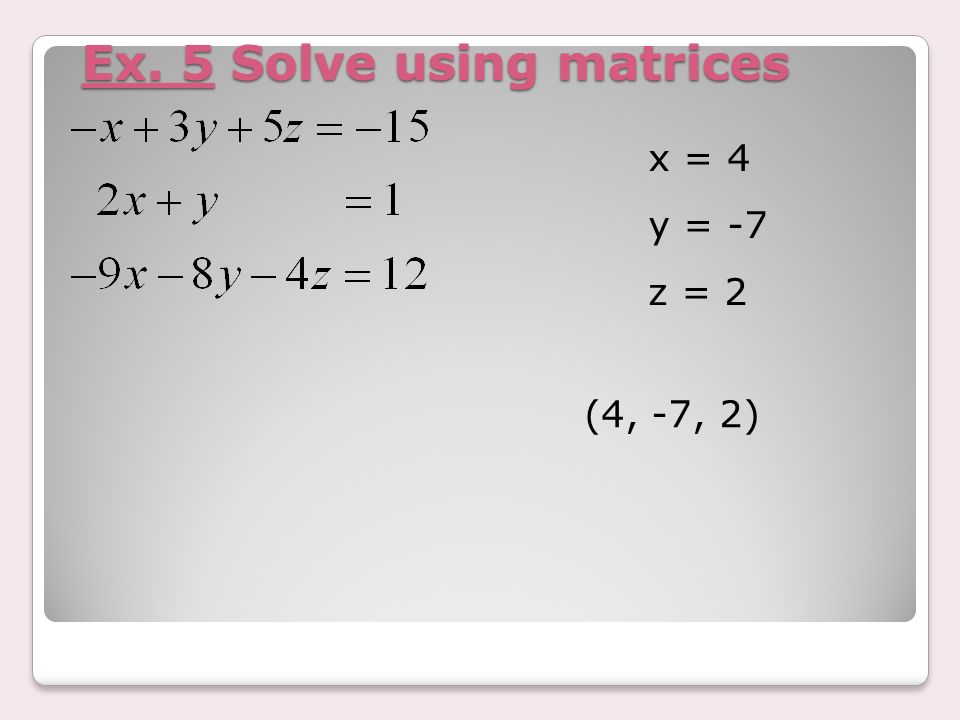 Ex. 5 Solve using matrices

$-x+3y+5z=-15$

$2x+y=1$

$-9x-8y-4z=12$

x = 4

y = -7

z = 2

(4, -7, 2)